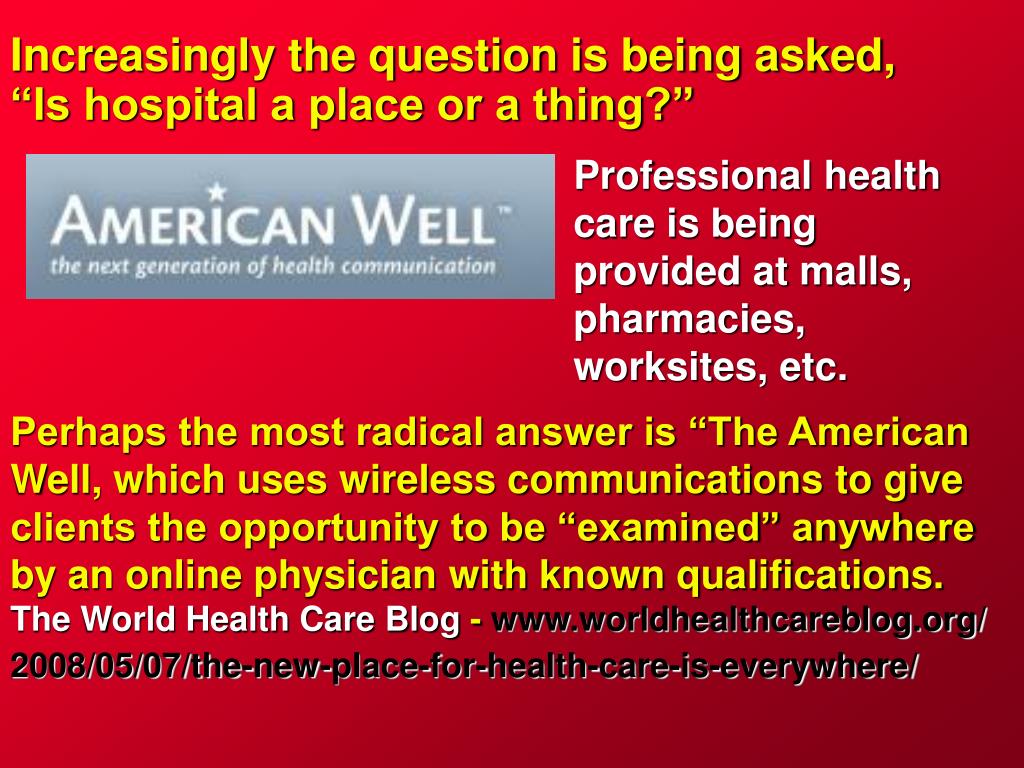 Increasingly the question is being asked, “Is hospital a place or a thing?”

AMERICAN WELL™
the next generation of health communication

Professional health care is being provided at malls, pharmacies, worksites, etc.

Perhaps the most radical answer is “The American Well, which uses wireless communications to give clients the opportunity to be “examined” anywhere by an online physician with known qualifications.
The World Health Care Blog - www.worldhealthcareblog.org/2008/05/07/the-new-place-for-health-care-is-everywhere/